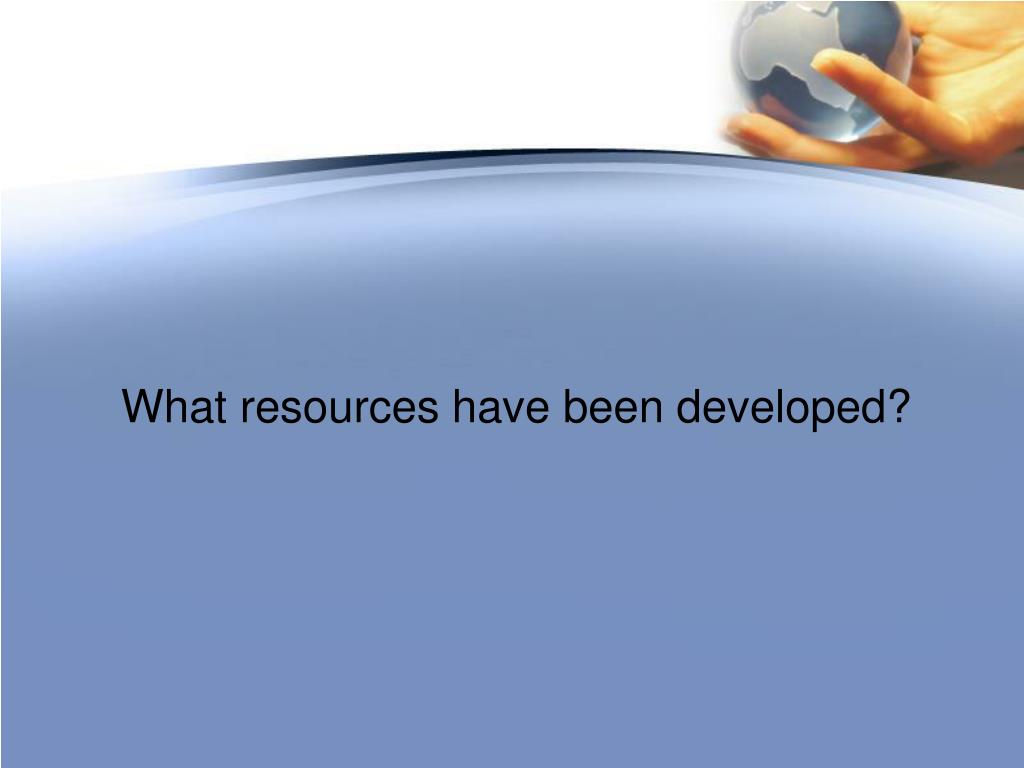 What resources have been developed?